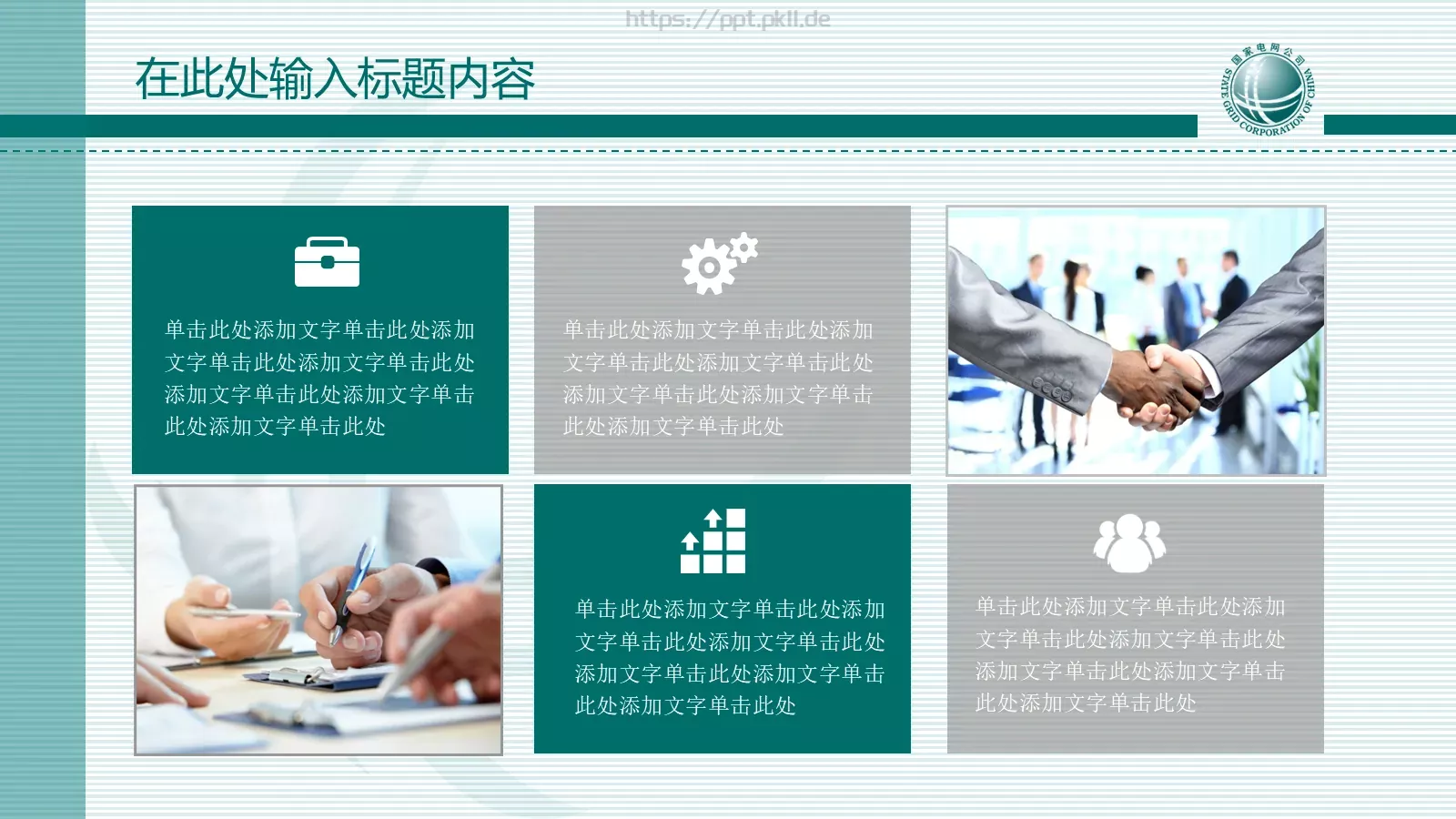 https://ppt.pkll.de

在此处输入标题内容

国家电网公司 STATE GRID CORPORATION OF CHINA

单击此处添加文字单击此处添加文字单击此处添加文字单击此处添加文字单击此处添加文字单击此处添加文字单击此处

单击此处添加文字单击此处添加文字单击此处添加文字单击此处添加文字单击此处添加文字单击此处添加文字单击此处

单击此处添加文字单击此处添加文字单击此处添加文字单击此处添加文字单击此处添加文字单击此处添加文字单击此处

单击此处添加文字单击此处添加文字单击此处添加文字单击此处添加文字单击此处添加文字单击此处添加文字单击此处